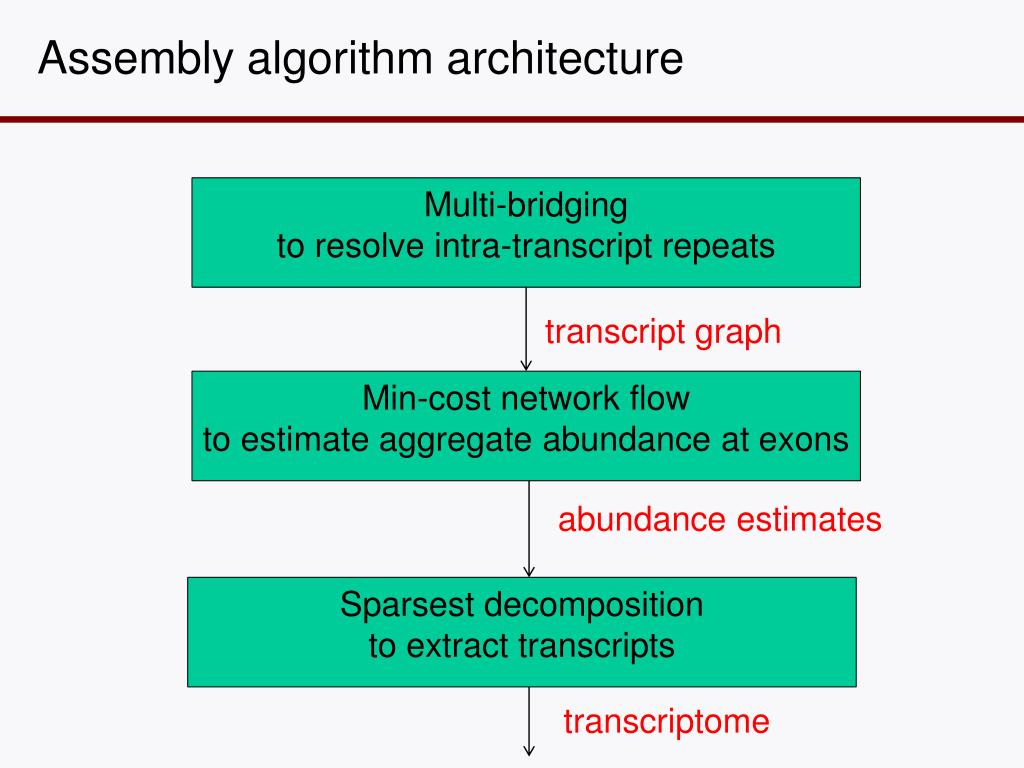 Assembly algorithm architecture

Multi-bridging
to resolve intra-transcript repeats

transcript graph

Min-cost network flow
to estimate aggregate abundance at exons

abundance estimates

Sparsest decomposition
to extract transcripts

transcriptome